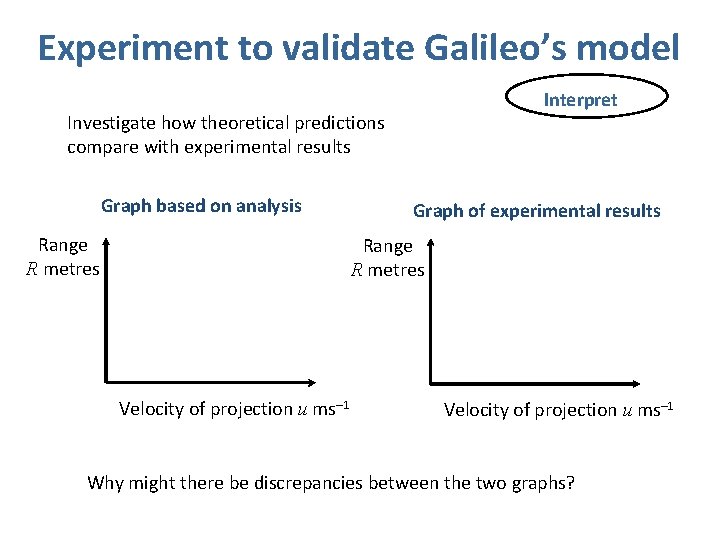 Experiment to validate Galileo's model

Interpret

Investigate how theoretical predictions compare with experimental results

Graph based on analysis

Range $R$ metres

Velocity of projection $u$ ms$^{-1}$

Graph of experimental results

Range $R$ metres

Velocity of projection $u$ ms$^{-1}$

Why might there be discrepancies between the two graphs?